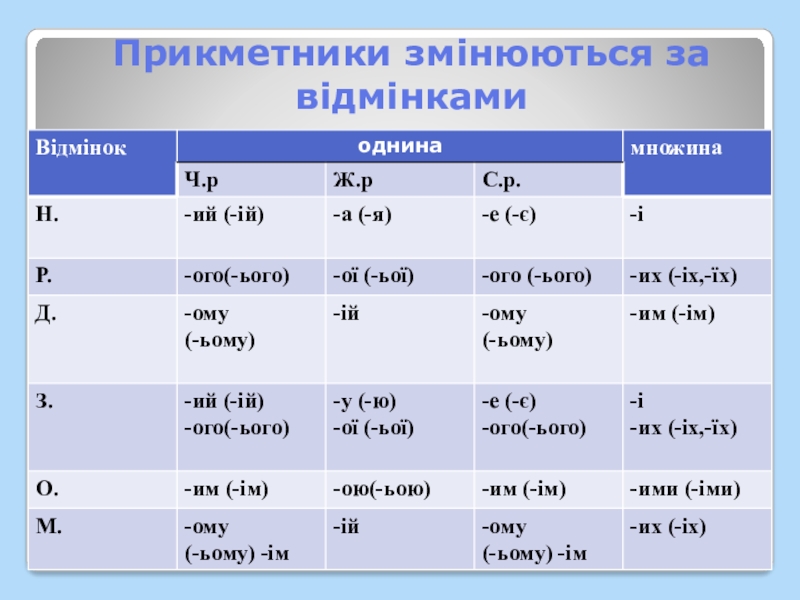 Прикметники змінюються за відмінками

| Відмінок | однина | | | множина |
|---|---|---|---|---|
| | Ч.р | Ж.р | С.р. | |
| Н. | -ий (-ій) | -а (-я) | -е (-є) | -і |
| Р. | -ого(-ього) | -ої (-ьої) | -ого (-ього) | -их (-іх,-їх) |
| Д. | -ому (-ьому) | -ій | -ому (-ьому) | -им (-ім) |
| З. | -ий (-ій) -ого(-ього) | -у (-ю) -ої (-ьої) | -е (-є) -ого(-ього) | -і -их (-іх,-їх) |
| О. | -им (-ім) | -ою(-ьою) | -им (-ім) | -ими (-іми) |
| М. | -ому (-ьому) -ім | -ій | -ому (-ьому) -ім | -их (-іх) |